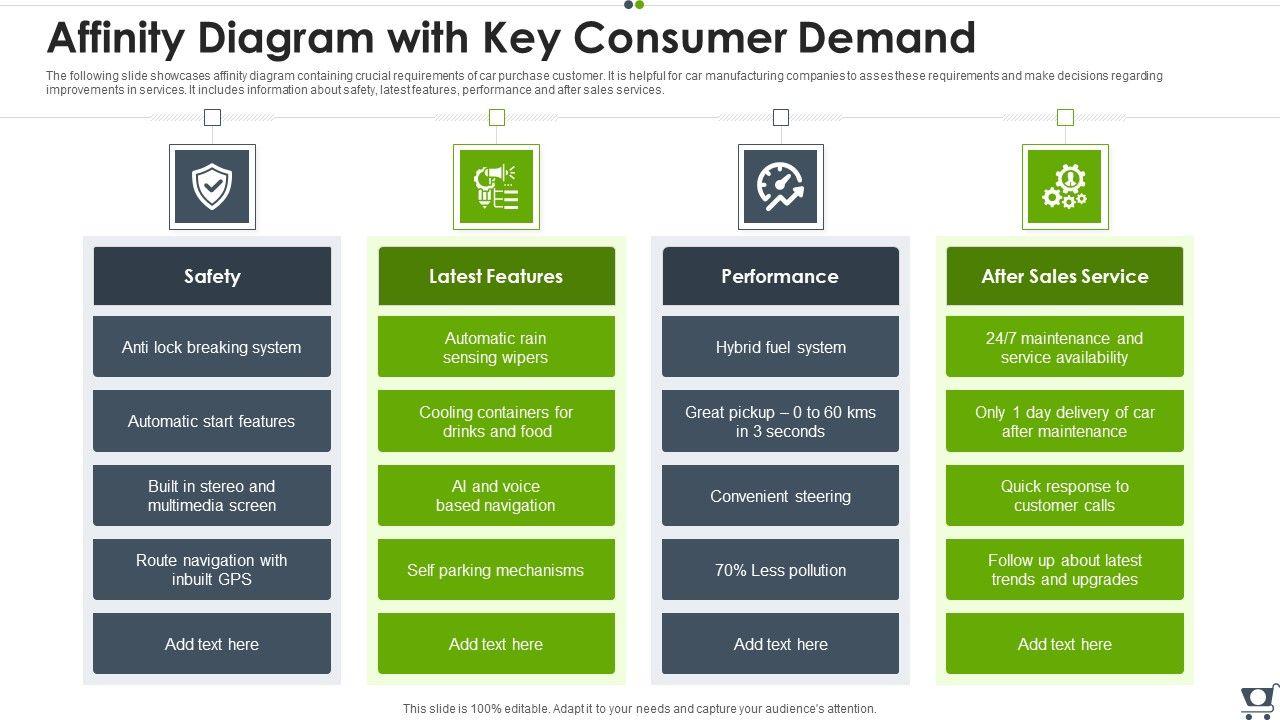 Affinity Diagram with Key Consumer Demand

The following slide showcases affinity diagram containing crucial requirements of car purchase customer. It is helpful for car manufacturing companies to asses these requirements and make decisions regarding improvements in services. It includes information about safety, latest features, performance and after sales services.

Safety

Anti lock breaking system

Automatic start features

Built in stereo and multimedia screen

Route navigation with inbuilt GPS

Add text here

Latest Features

Automatic rain sensing wipers

Cooling containers for drinks and food

AI and voice based navigation

Self parking mechanisms

Add text here

Performance

Hybrid fuel system

Great pickup – 0 to 60 kms in 3 seconds

Convenient steering

70% Less pollution

Add text here

After Sales Service

24/7 maintenance and service availability

Only 1 day delivery of car after maintenance

Quick response to customer calls

Follow up about latest trends and upgrades

Add text here

This slide is 100% editable. Adapt it to your needs and capture your audience's attention.